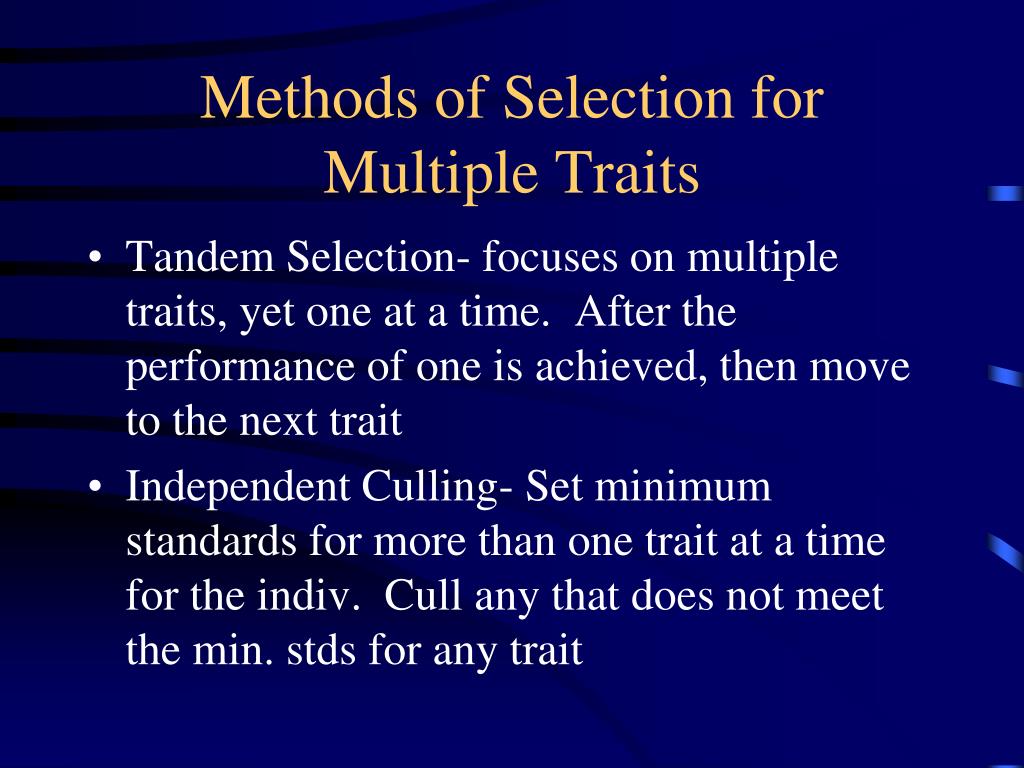 Methods of Selection for Multiple Traits

• Tandem Selection- focuses on multiple traits, yet one at a time. After the performance of one is achieved, then move to the next trait

• Independent Culling- Set minimum standards for more than one trait at a time for the indiv. Cull any that does not meet the min. stds for any trait